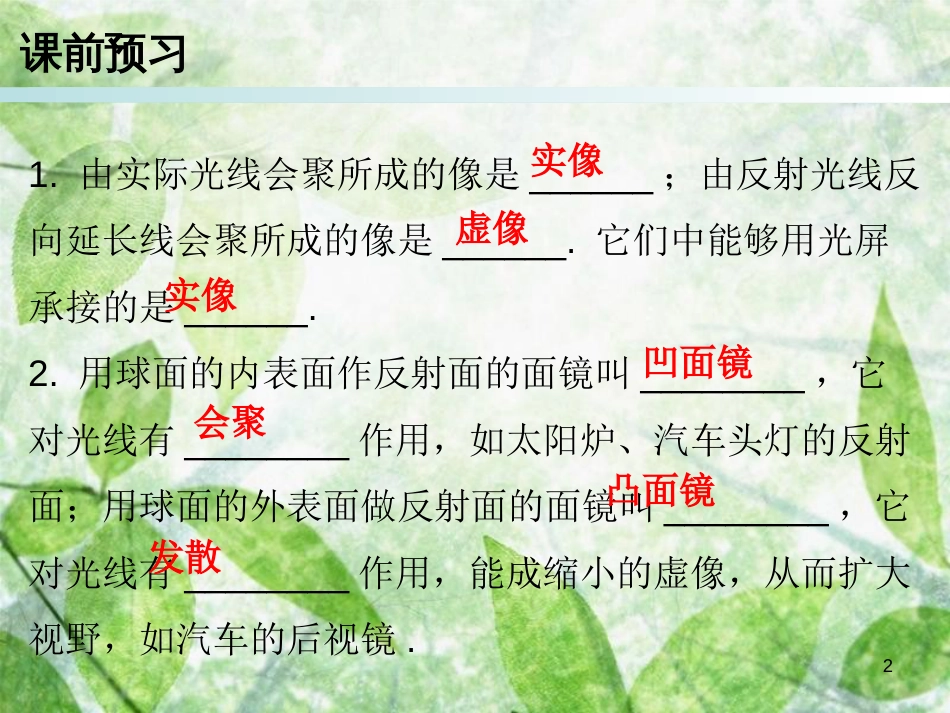 课前预习

1. 由实际光线会聚所成的像是 实像 ；由反射光线反向延长线会聚所成的像是 虚像 . 它们中能够用光屏承接的是 实像 .

2. 用球面的内表面作反射面的面镜叫 凹面镜 ，它对光线有 会聚 作用，如太阳炉、汽车头灯的反射面；用球面的外表面做反射面的面镜叫 凸面镜 ，它对光线有 发散 作用，能成缩小的虚像，从而扩大视野，如汽车的后视镜 .

2